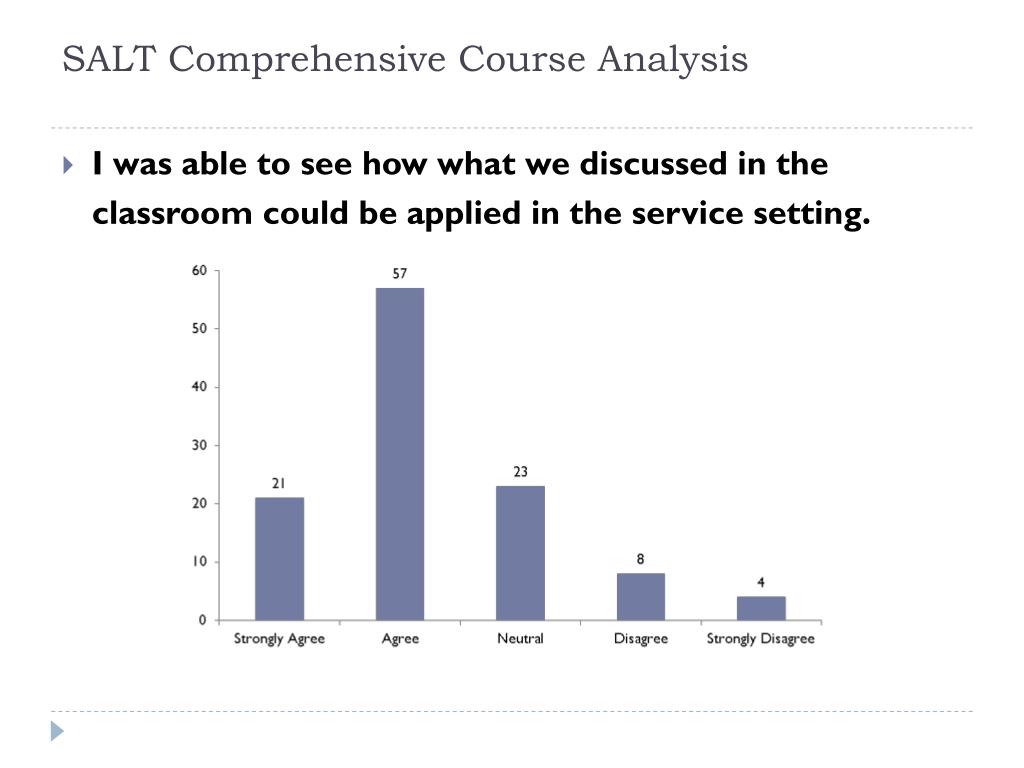 SALT Comprehensive Course Analysis

I was able to see how what we discussed in the classroom could be applied in the service setting.

60
50
40
30
20
10
0

21
57
23
8
4

Strongly Agree
Agree
Neutral
Disagree
Strongly Disagree